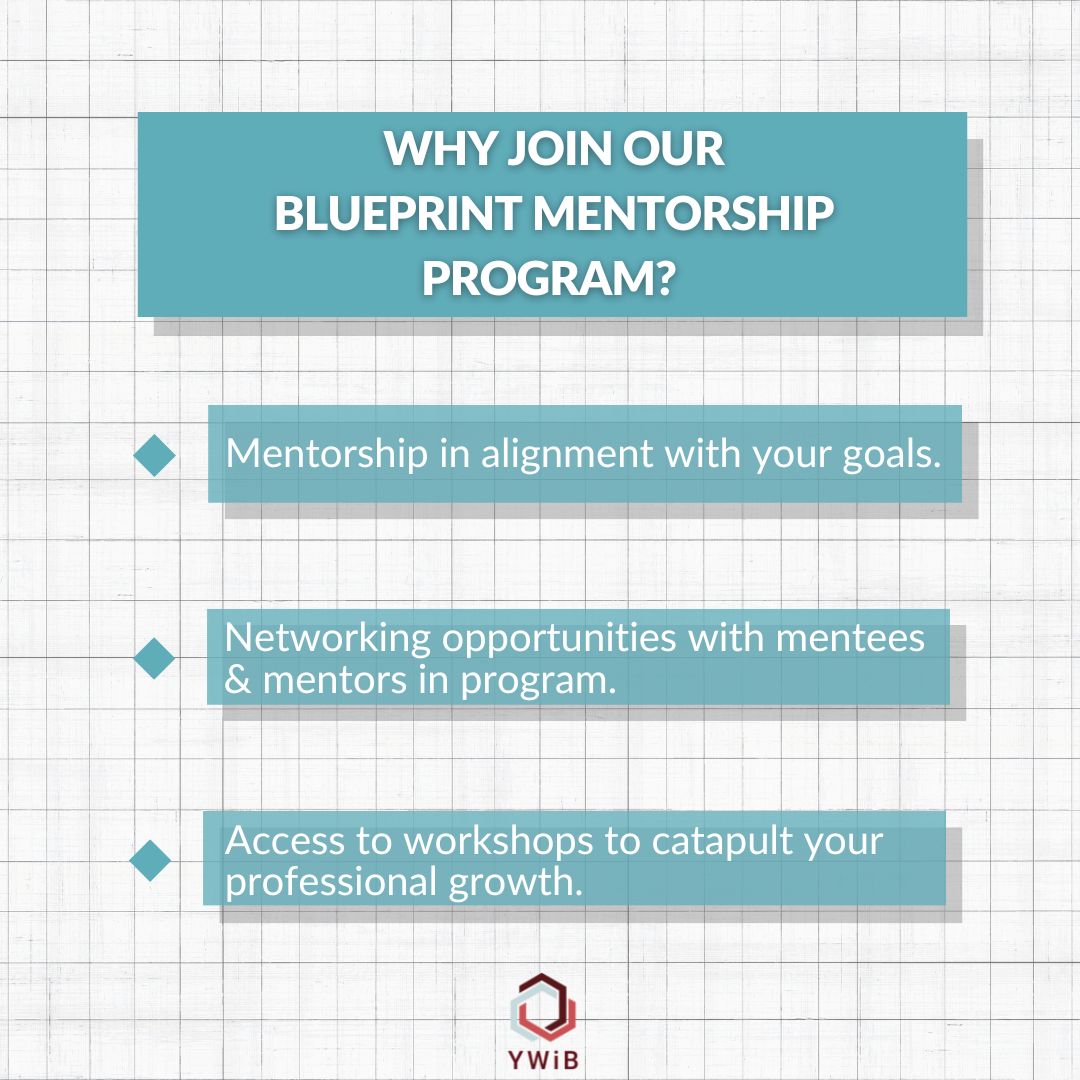 WHY JOIN OUR BLUEPRINT MENTORSHIP PROGRAM?

Mentorship in alignment with your goals.

Networking opportunities with mentees & mentors in program.

Access to workshops to catapult your professional growth.

YWiB